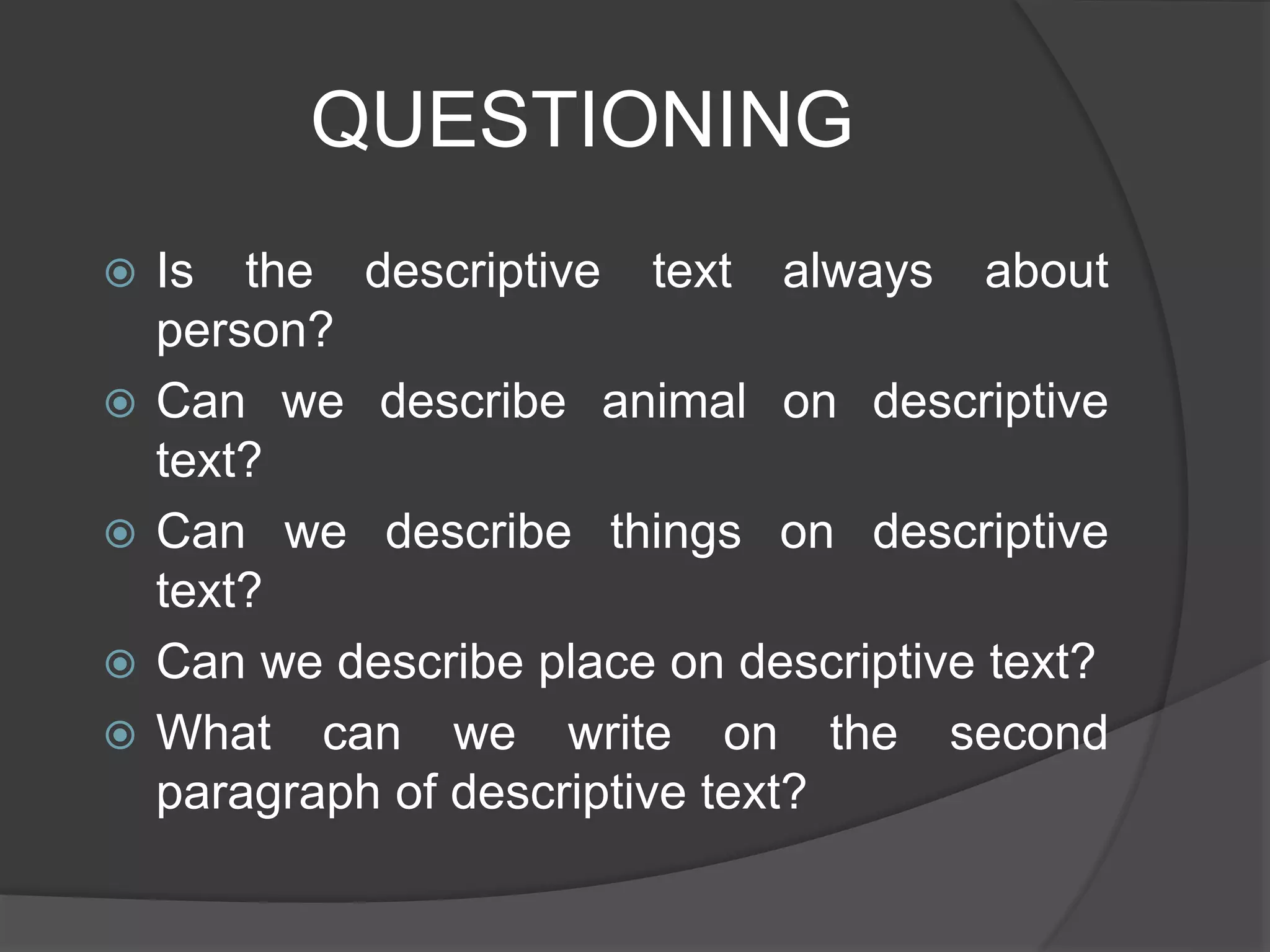 QUESTIONING

Is the descriptive text always about person?
Can we describe animal on descriptive text?
Can we describe things on descriptive text?
Can we describe place on descriptive text?
What can we write on the second paragraph of descriptive text?